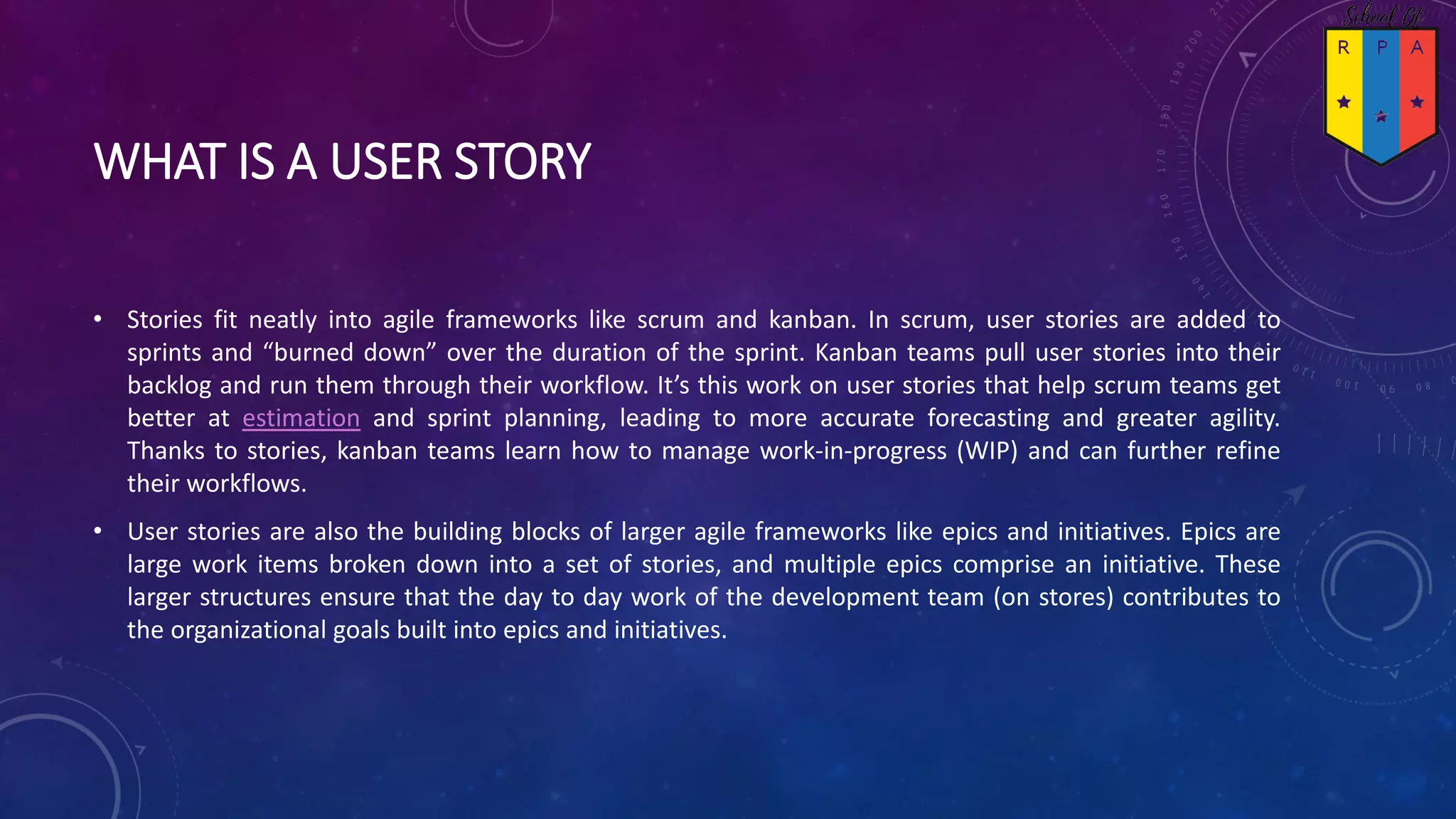 School Of
R P A

WHAT IS A USER STORY

• Stories fit neatly into agile frameworks like scrum and kanban. In scrum, user stories are added to sprints and “burned down” over the duration of the sprint. Kanban teams pull user stories into their backlog and run them through their workflow. It’s this work on user stories that help scrum teams get better at estimation and sprint planning, leading to more accurate forecasting and greater agility. Thanks to stories, kanban teams learn how to manage work-in-progress (WIP) and can further refine their workflows.

• User stories are also the building blocks of larger agile frameworks like epics and initiatives. Epics are large work items broken down into a set of stories, and multiple epics comprise an initiative. These larger structures ensure that the day to day work of the development team (on stores) contributes to the organizational goals built into epics and initiatives.